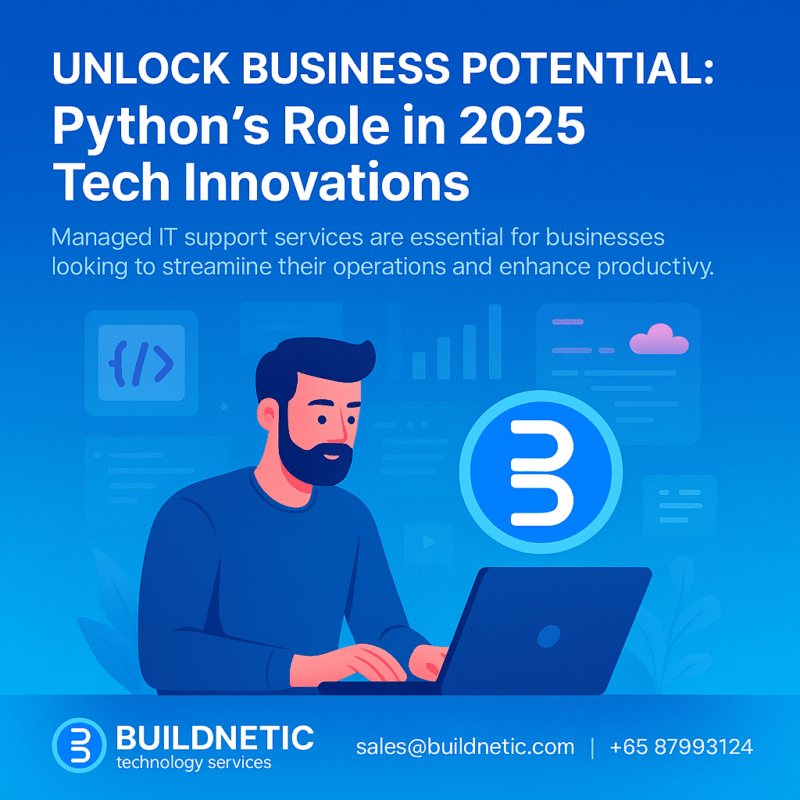 UNLOCK BUSINESS POTENTIAL:
Python's Role in 2025 Tech Innovations

Managed IT support services are essential for businesses looking to streamiine their operations and enhance productivy.

{/>

BUILDNETIC
technology services

sales@buildnetic.com | +65 87993124